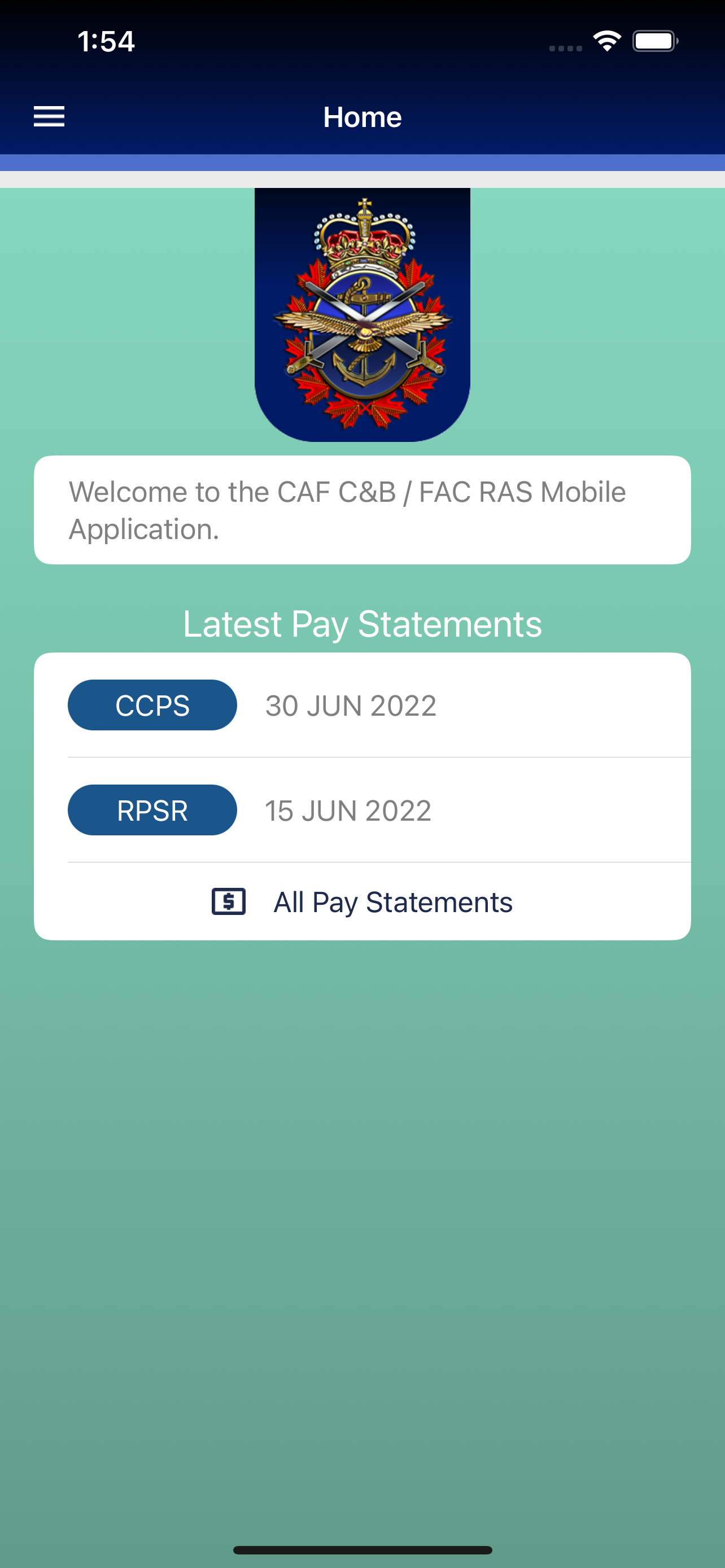 1:54

Home

Welcome to the CAF C&B / FAC RAS Mobile Application.

Latest Pay Statements

CCPS 30 JUN 2022

RPSR 15 JUN 2022

All Pay Statements